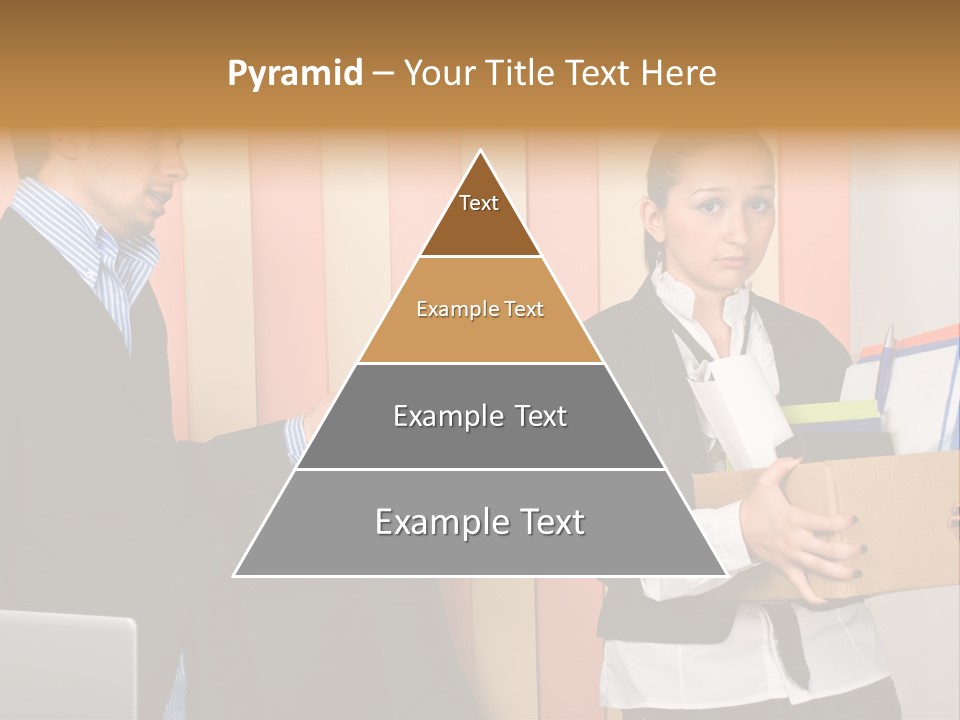 Pyramid – Your Title Text Here

Text

Example Text

Example Text

Example Text